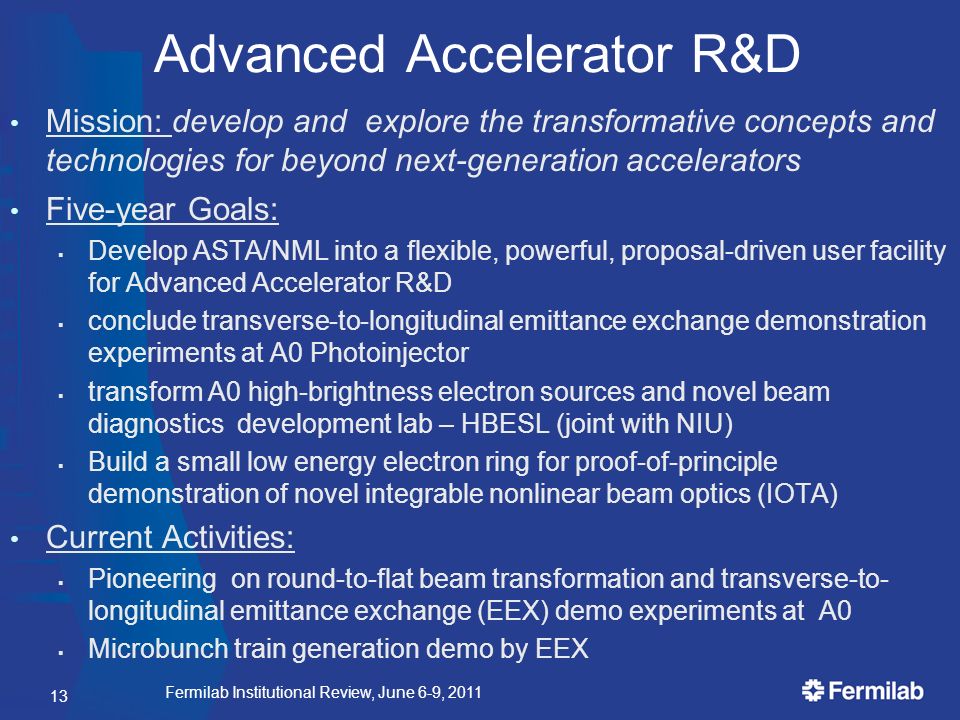 Advanced Accelerator R&D

• Mission: develop and explore the transformative concepts and technologies for beyond next-generation accelerators

• Five-year Goals:
  ▪ Develop ASTA/NML into a flexible, powerful, proposal-driven user facility for Advanced Accelerator R&D
  ▪ conclude transverse-to-longitudinal emittance exchange demonstration experiments at A0 Photoinjector
  ▪ transform A0 high-brightness electron sources and novel beam diagnostics development lab – HBESL (joint with NIU)
  ▪ Build a small low energy electron ring for proof-of-principle demonstration of novel integrable nonlinear beam optics (IOTA)

• Current Activities:
  ▪ Pioneering on round-to-flat beam transformation and transverse-to-longitudinal emittance exchange (EEX) demo experiments at A0
  ▪ Microbunch train generation demo by EEX

13 Fermilab Institutional Review, June 6-9, 2011 Fermilab